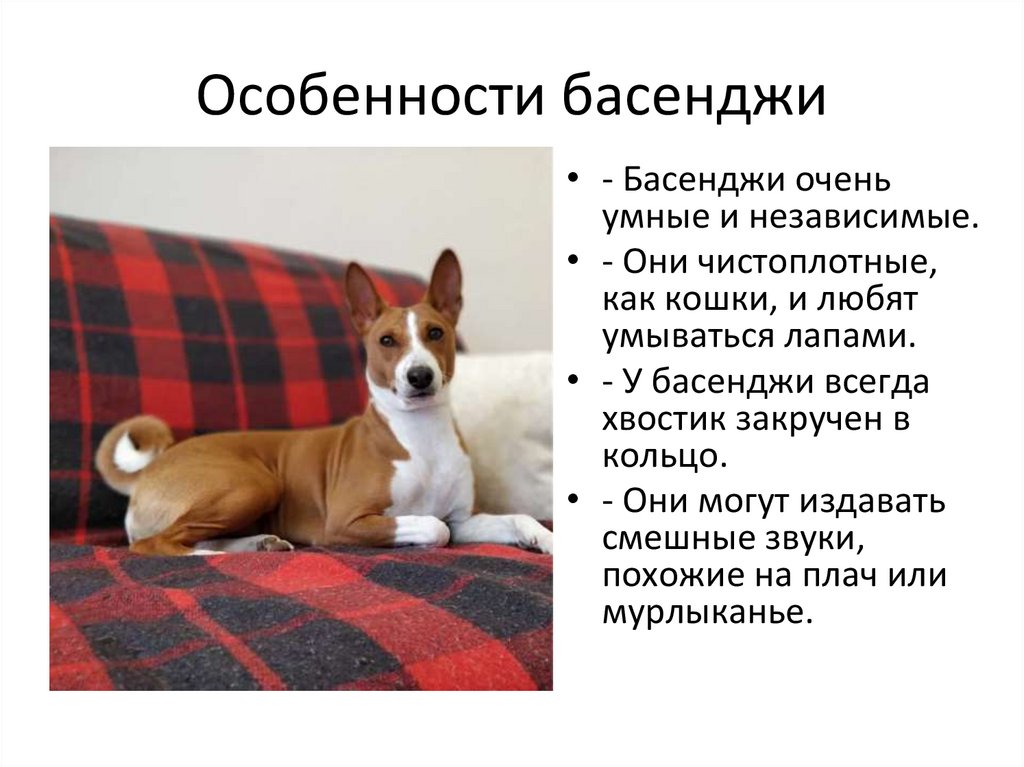 Особенности басенджи

• - Басенджи очень умные и независимые.
• - Они чистоплотные, как кошки, и любят умываться лапами.
• - У басенджи всегда хвостик закручен в кольцо.
• - Они могут издавать смешные звуки, похожие на плач или мурлыканье.